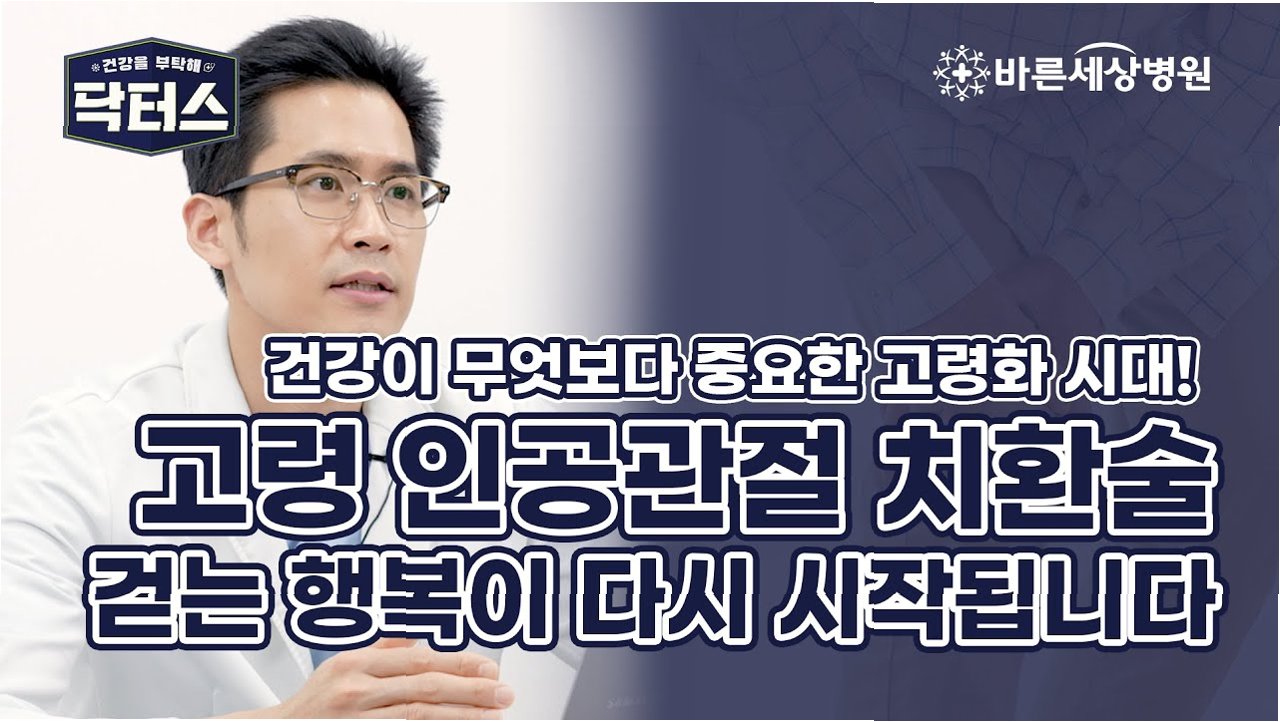 건강을 부탁해
닥터스

바른세상병원

건강이 무엇보다 중요한 고령화 시대!
고령 인공관절 치환술
걷는 행복이 다시 시작됩니다